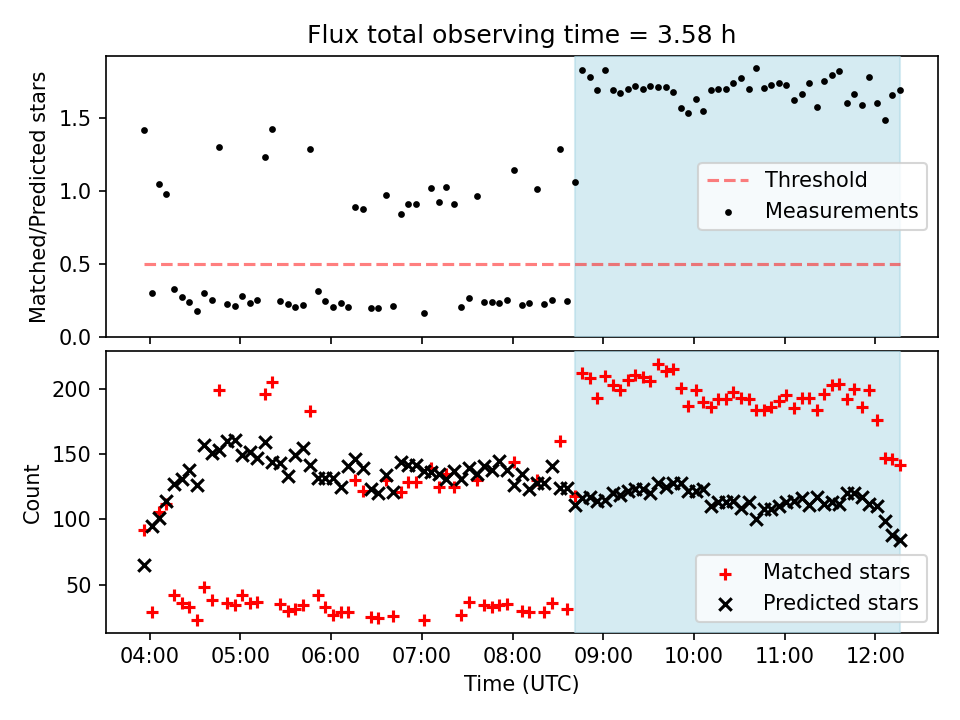 Flux total observing time = 3.58 h

Matched/Predicted stars

1.5
1.0
0.5
0.0

Threshold
Measurements

Count

200
150
100
50

Matched stars
Predicted stars

04:00 05:00 06:00 07:00 08:00 09:00 10:00 11:00 12:00

Time (UTC)